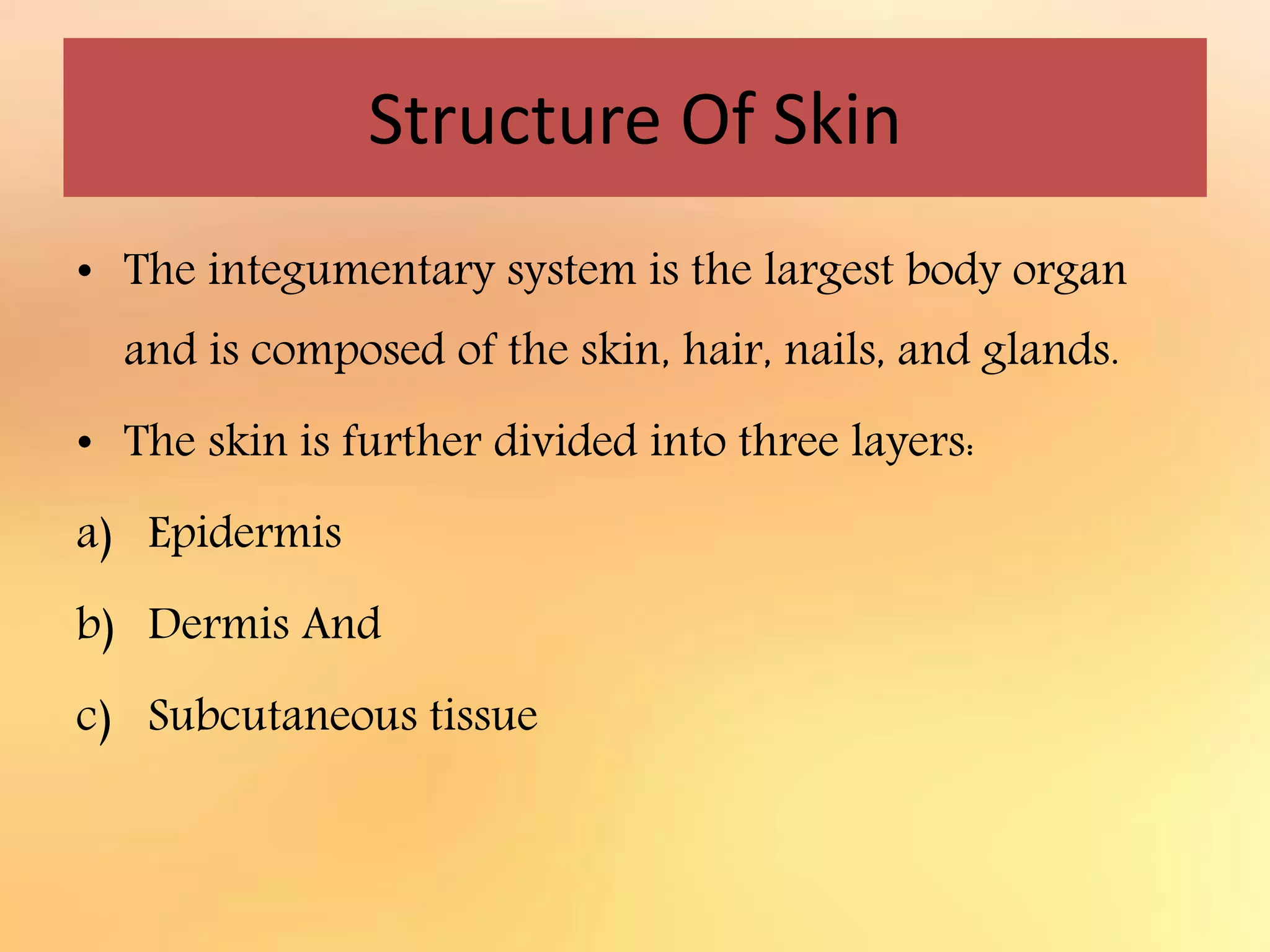 Structure Of Skin

• The integumentary system is the largest body organ and is composed of the skin, hair, nails, and glands.

• The skin is further divided into three layers:

a) Epidermis

b) Dermis And

c) Subcutaneous tissue